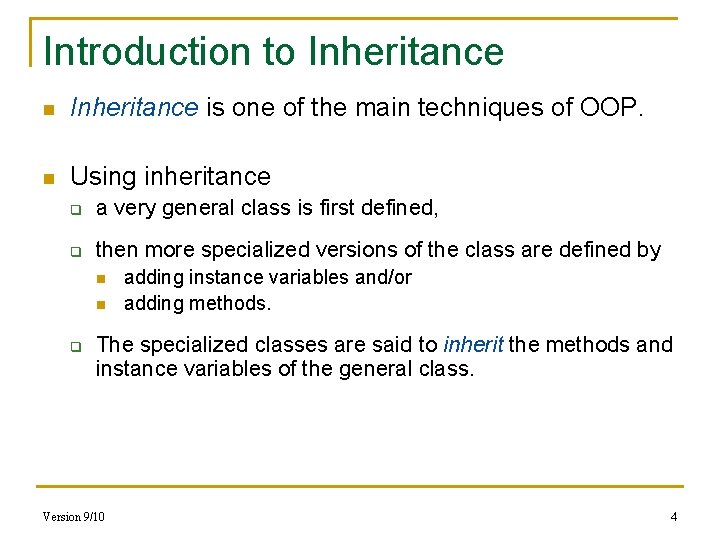 Introduction to Inheritance

Inheritance is one of the main techniques of OOP.

Using inheritance
a very general class is first defined,
then more specialized versions of the class are defined by
adding instance variables and/or
adding methods.
The specialized classes are said to inherit the methods and instance variables of the general class.

Version 9/10

4